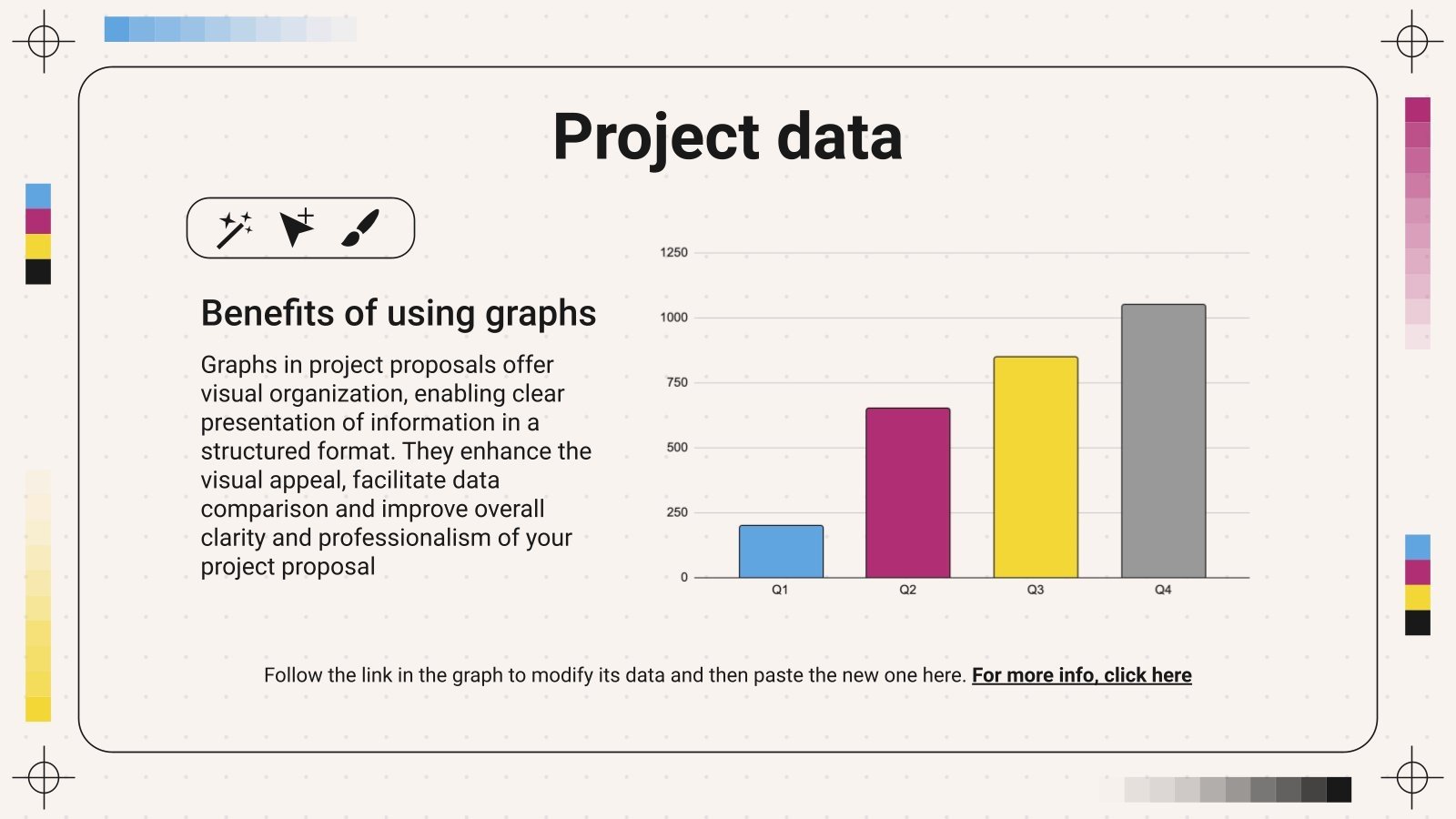 Project data

Benefits of using graphs

Graphs in project proposals offer visual organization, enabling clear presentation of information in a structured format. They enhance the visual appeal, facilitate data comparison and improve overall clarity and professionalism of your project proposal

1250
1000
750
500
250
0
Q1
Q2
Q3
Q4

Follow the link in the graph to modify its data and then paste the new one here. For more info, click here